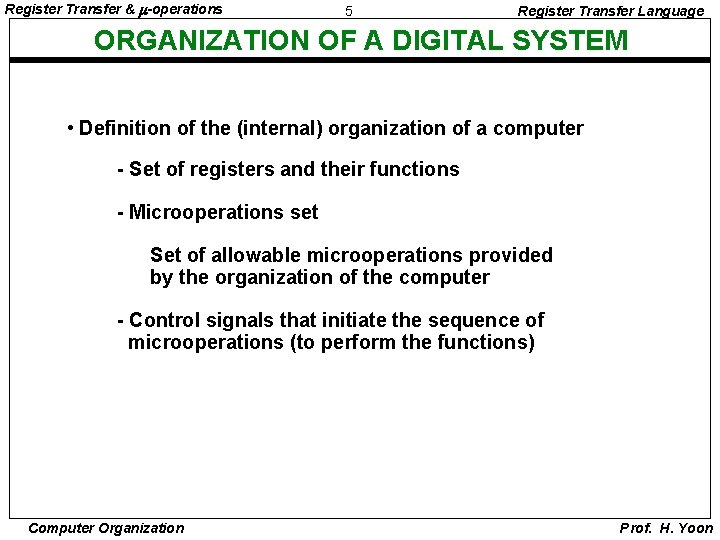 Register Transfer & $\mu$-operations

5

Register Transfer Language

ORGANIZATION OF A DIGITAL SYSTEM

• Definition of the (internal) organization of a computer

- Set of registers and their functions

- Microoperations set

Set of allowable microoperations provided by the organization of the computer

- Control signals that initiate the sequence of microoperations (to perform the functions)

Computer Organization

Prof. H. Yoon